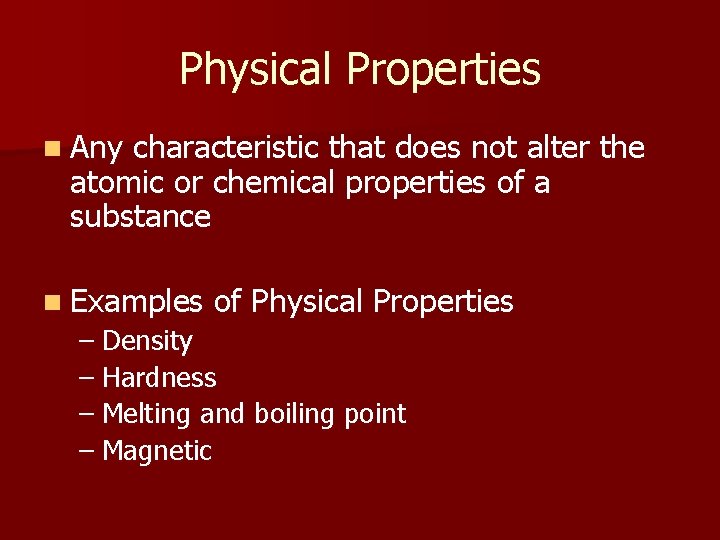 Physical Properties

Any characteristic that does not alter the atomic or chemical properties of a substance

Examples of Physical Properties
– Density
– Hardness
– Melting and boiling point
– Magnetic